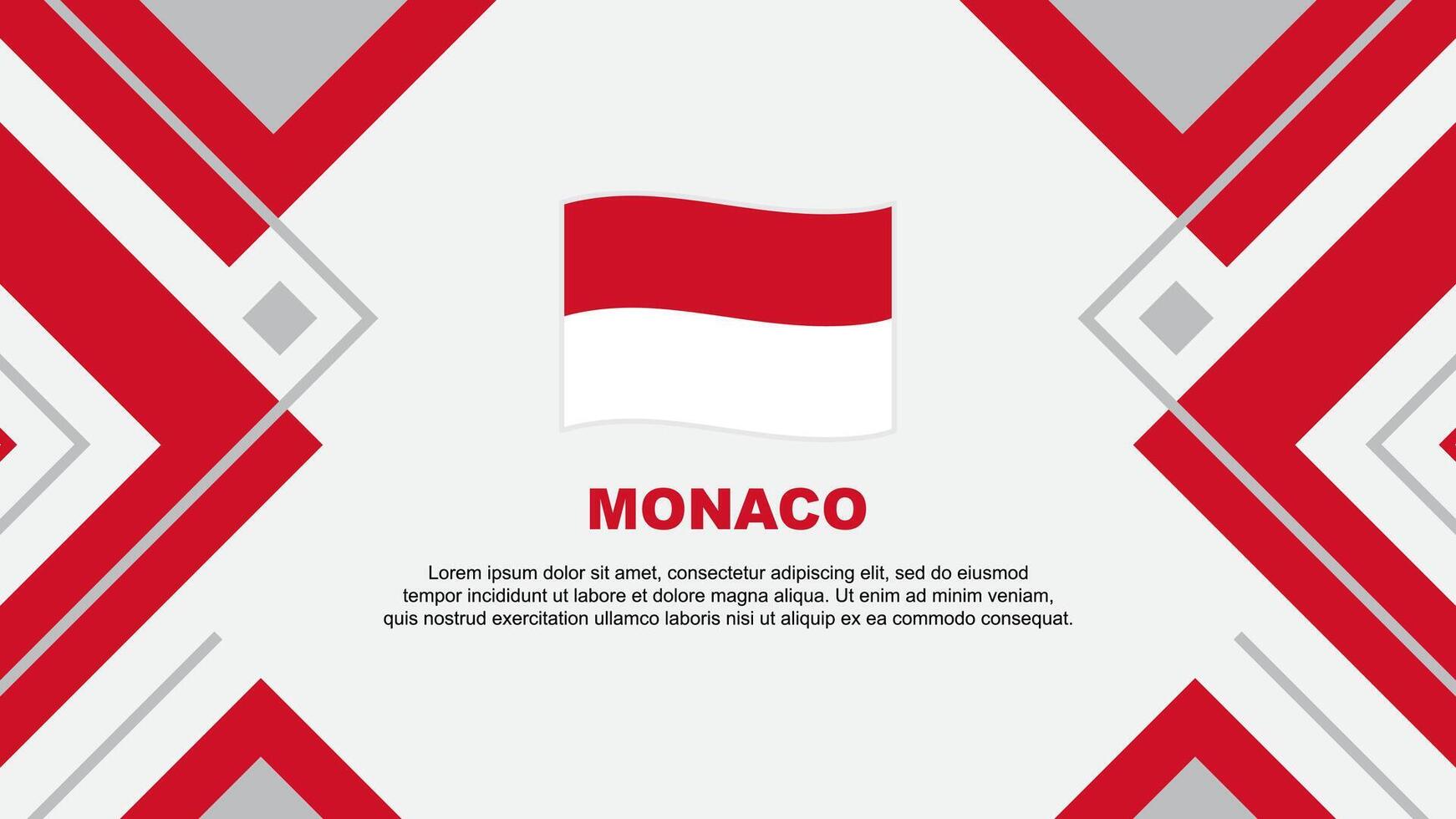 MONACO

Lorem ipsum dolor sit amet, consectetur adipiscing elit, sed do eiusmod tempor incididunt ut labore et dolore magna aliqua. Ut enim ad minim veniam, quis nostrud exercitation ullamco laboris nisi ut aliquip ex ea commodo consequat.